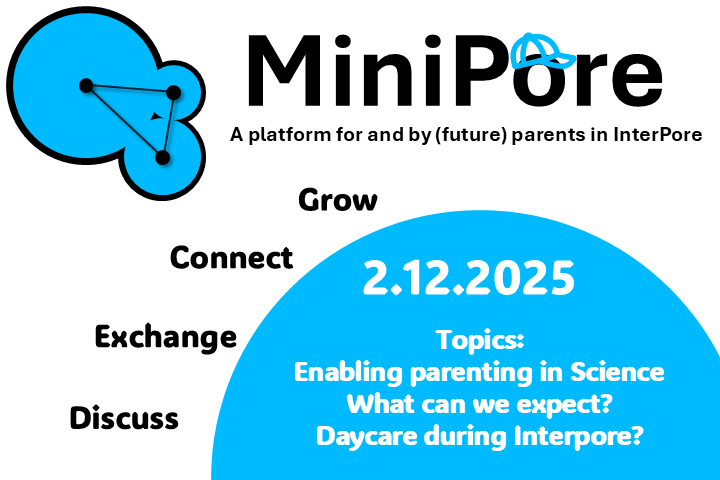 MiniPore

A platform for and by (future) parents in InterPore

Grow

Connect

Exchange

Discuss

2.12.2025

Topics:
Enabling parenting in Science
What can we expect?
Daycare during Interpore?